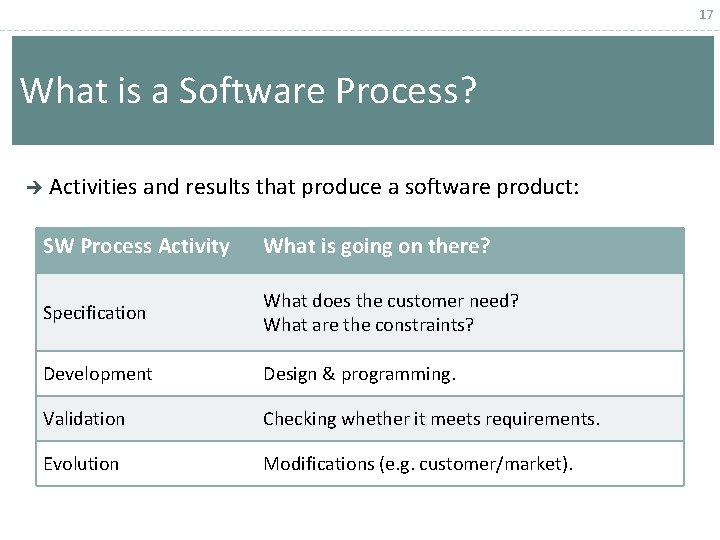 17

What is a Software Process?

→ Activities and results that produce a software product:

| SW Process Activity | What is going on there? |
|---|---|
| Specification | What does the customer need? What are the constraints? |
| Development | Design & programming. |
| Validation | Checking whether it meets requirements. |
| Evolution | Modifications (e.g. customer/market). |